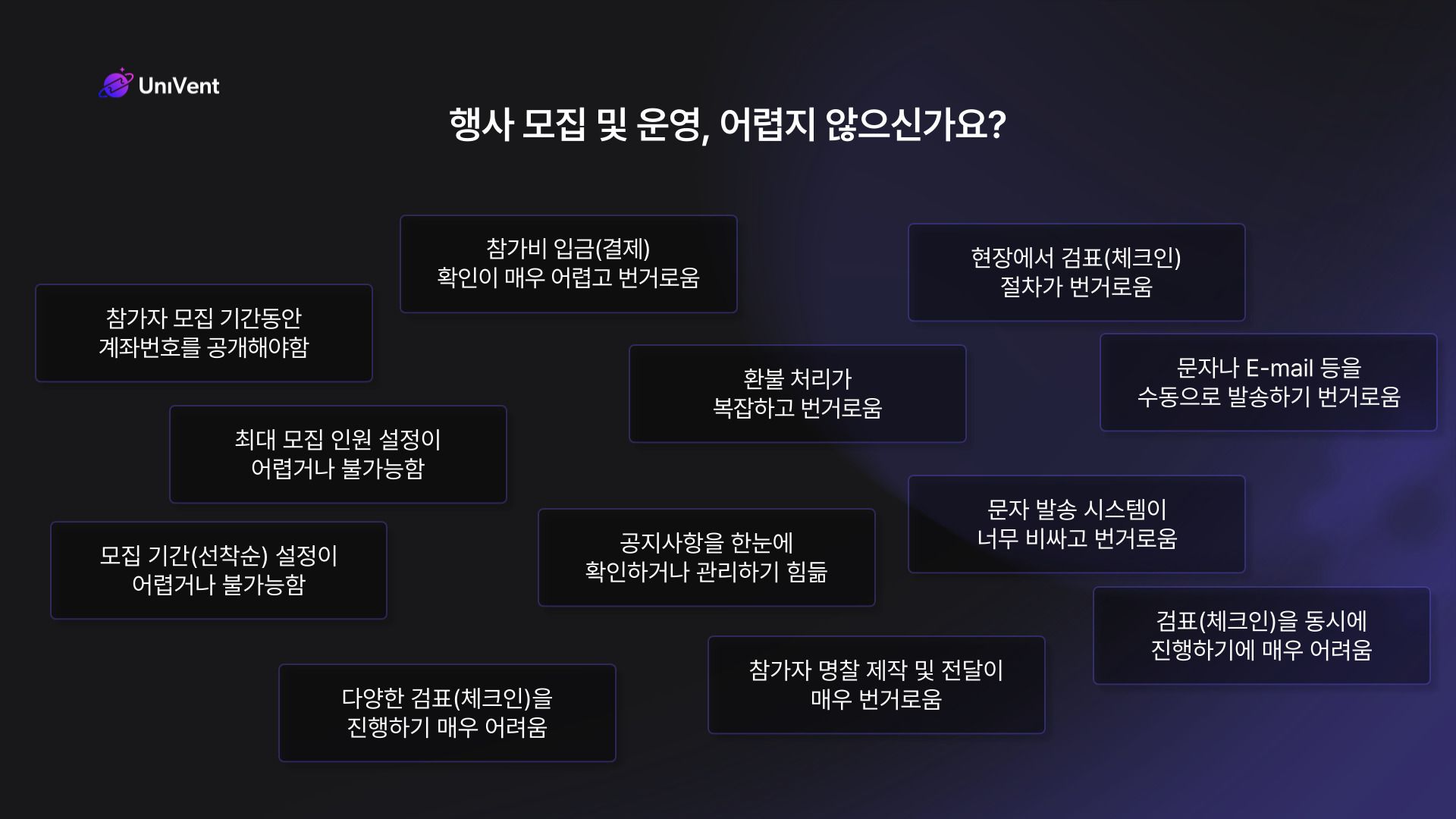 UniVent

행사 모집 및 운영, 어렵지 않으신가요?

참가비 입금(결제)
확인이 매우 어렵고 번거로움

현장에서 검표(체크인)
절차가 번거로움

참가자 모집 기간동안
계좌번호를 공개해야함

환불 처리가
복잡하고 번거로움

문자나 E-mail 등을
수동으로 발송하기 번거로움

최대 모집 인원 설정이
어렵거나 불가능함

문자 발송 시스템이
너무 비싸고 번거로움

모집 기간(선착순) 설정이
어렵거나 불가능함

공지사항을 한눈에
확인하거나 관리하기 힘듦

검표(체크인)을 동시에
진행하기에 매우 어려움

참가자 명찰 제작 및 전달이
매우 번거로움

다양한 검표(체크인)을
진행하기 매우 어려움